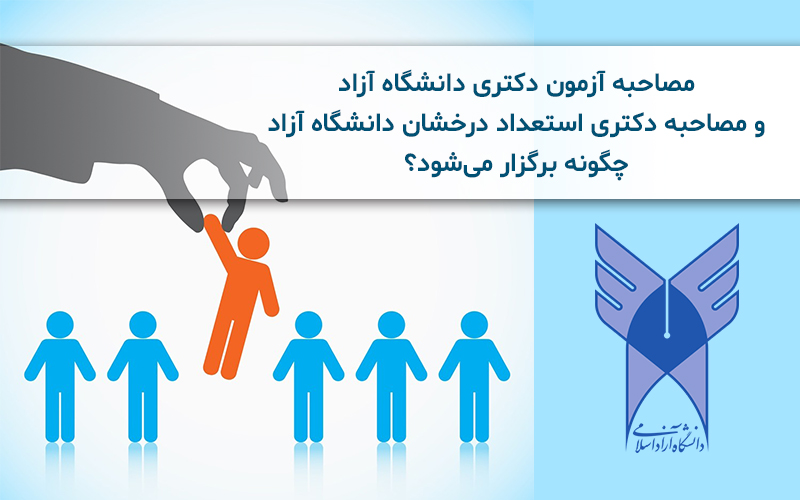 مصاحبه آزمون دکتری دانشگاه آزاد
و مصاحبه دکتری استعداد درخشان دانشگاه آزاد
چگونه برگزار می‌شود؟

دانشگاه آزاد اسلامی